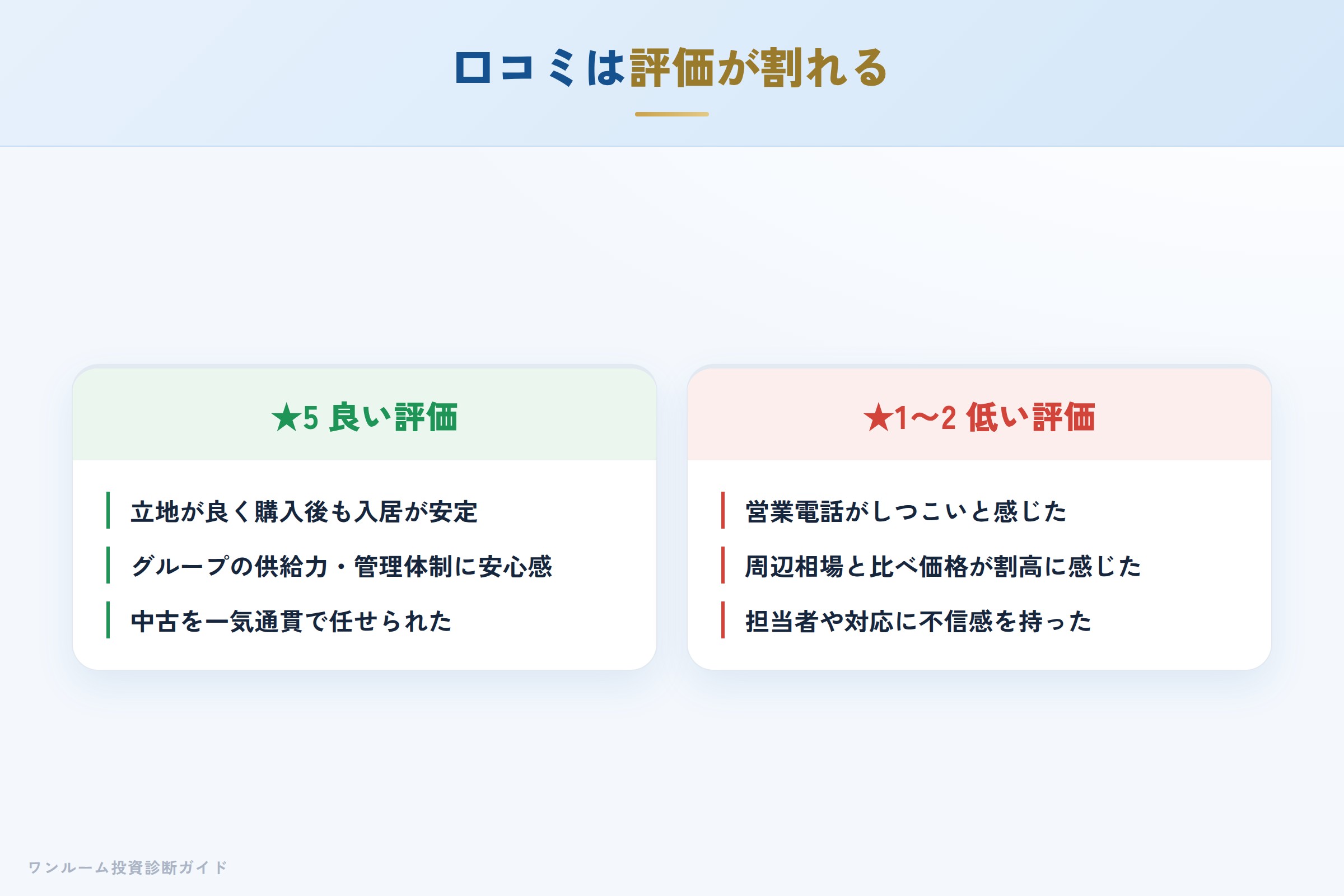 口コミは評価が割れる

★5 良い評価

立地が良く購入後も入居が安定

グループの供給力・管理体制に安心感

中古を一気通貫で任せられた

★1〜2 低い評価

営業電話がしつこいと感じた

周辺相場と比べ価格が割高に感じた

担当者や対応に不信感を持った

ワンルーム投資診断ガイド